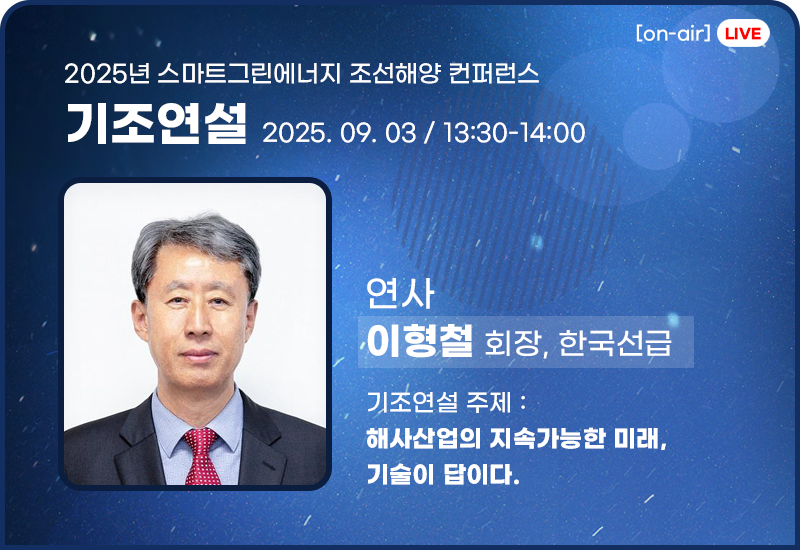 [on-air] LIVE

2025년 스마트그린에너지 조선해양 컨퍼런스

기조연설 2025. 09. 03 / 13:30-14:00

연사

이형철 회장, 한국선급

기조연설 주제 :

해사산업의 지속가능한 미래, 기술이 답이다.